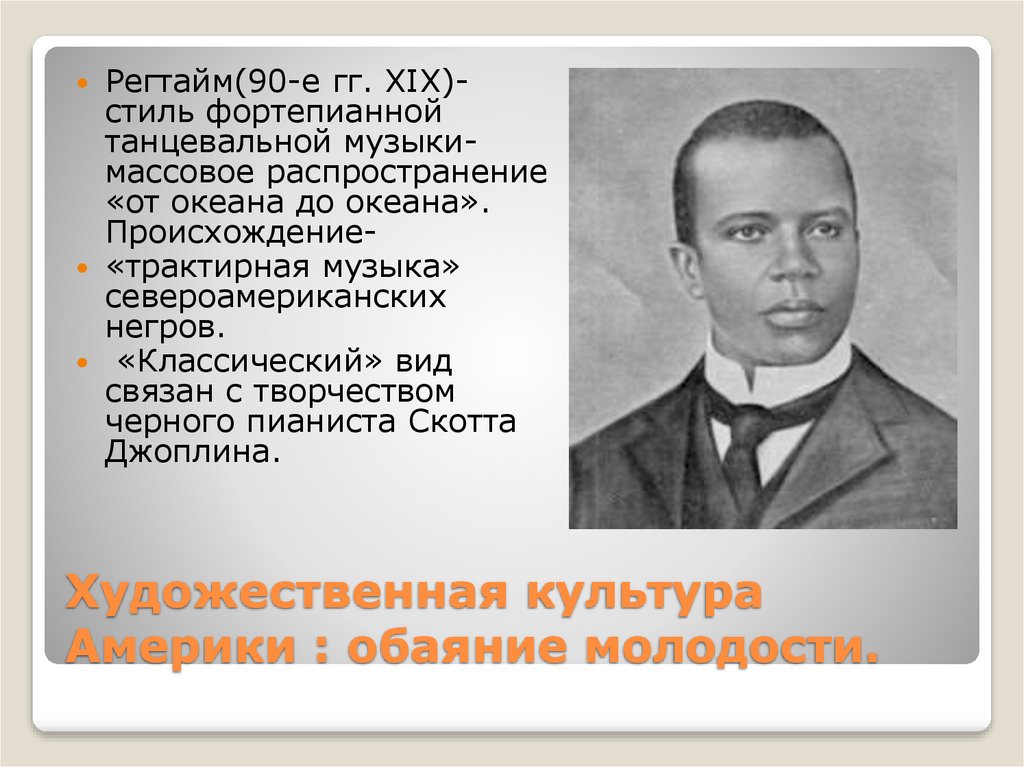 Регтайм(90-е гг. XIX)- стиль фортепианной танцевальной музыки- массовое распространение «от океана до океана». Происхождение-

«трактирная музыка» североамериканских негров.

«Классический» вид связан с творчеством черного пианиста Скотта Джоплина.

Художественная культура Америки : обаяние молодости.